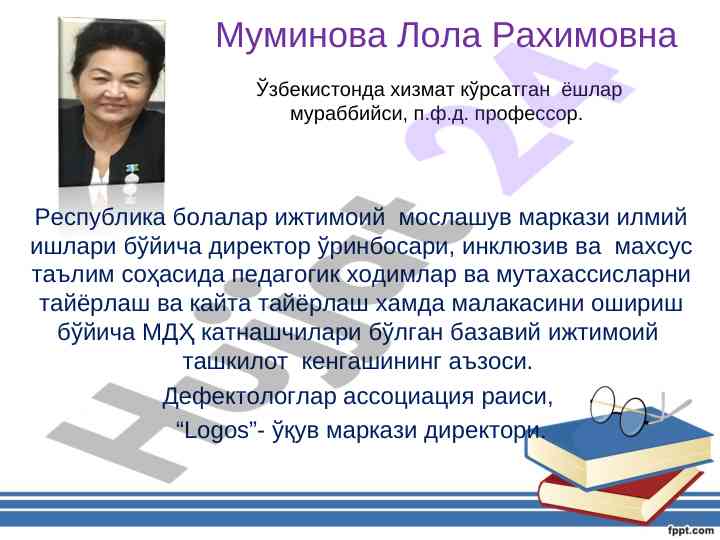 Муминова Лола Рахимовна

Ўзбекистонда хизмат кўрсатган ёшлар мураббийси, п.ф.д. профессор.

Республика болалар ижтимоий мослашув маркази илмий ишлари бўйича директор ўринбосари, инклюзив ва махсус таълим соҳасида педагогик ходимлар ва мутахассисларни тайёрлаш ва кайта тайёрлаш хамда малакасини ошириш бўйича МДҲ катнашчилари бўлган базавий ижтимоий ташкилот кенгашининг аъзоси.

Дефектологлар ассоциация раиси,

“Logos”- ўқув маркази директори.

Hujjat 24

fppt.com